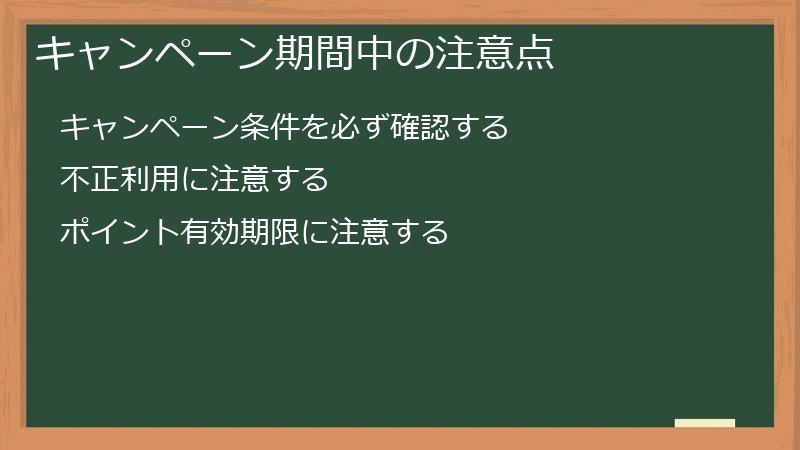 キャンペーン期間中の注意点

キャンペーン条件を必ず確認する

不正利用に注意する

ポイント有効期限に注意する